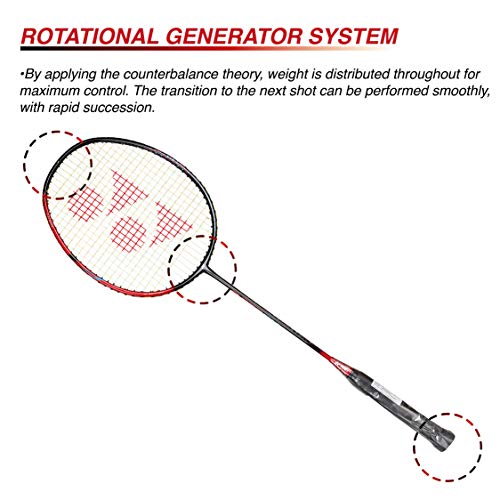 ROTATIONAL GENERATOR SYSTEM

•By applying the counterbalance theory, weight is distributed throughout for maximum control. The transition to the next shot can be performed smoothly, with rapid succession.